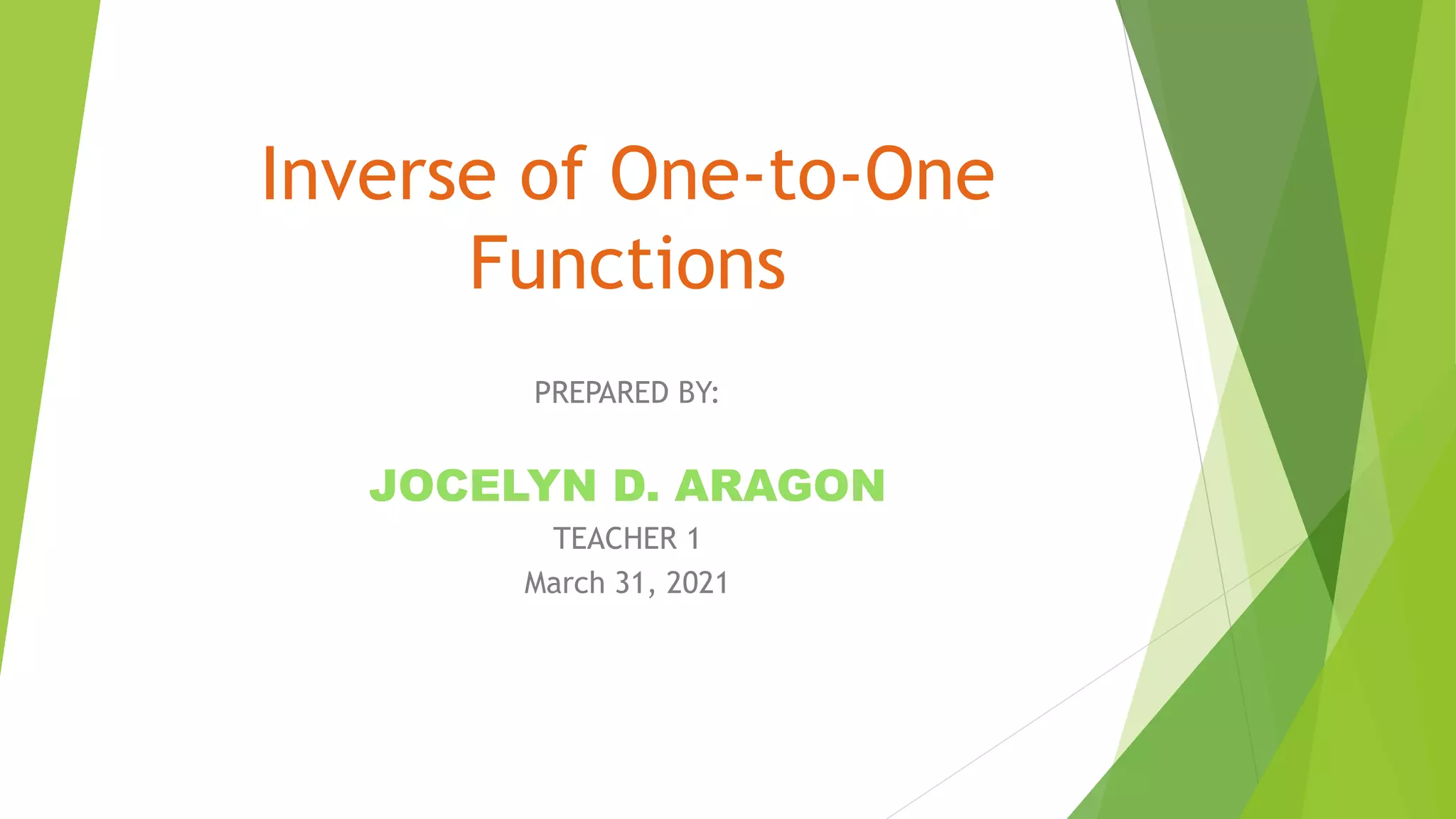 Inverse of One-to-One Functions

PREPARED BY:

JOCELYN D. ARAGON

TEACHER 1

March 31, 2021